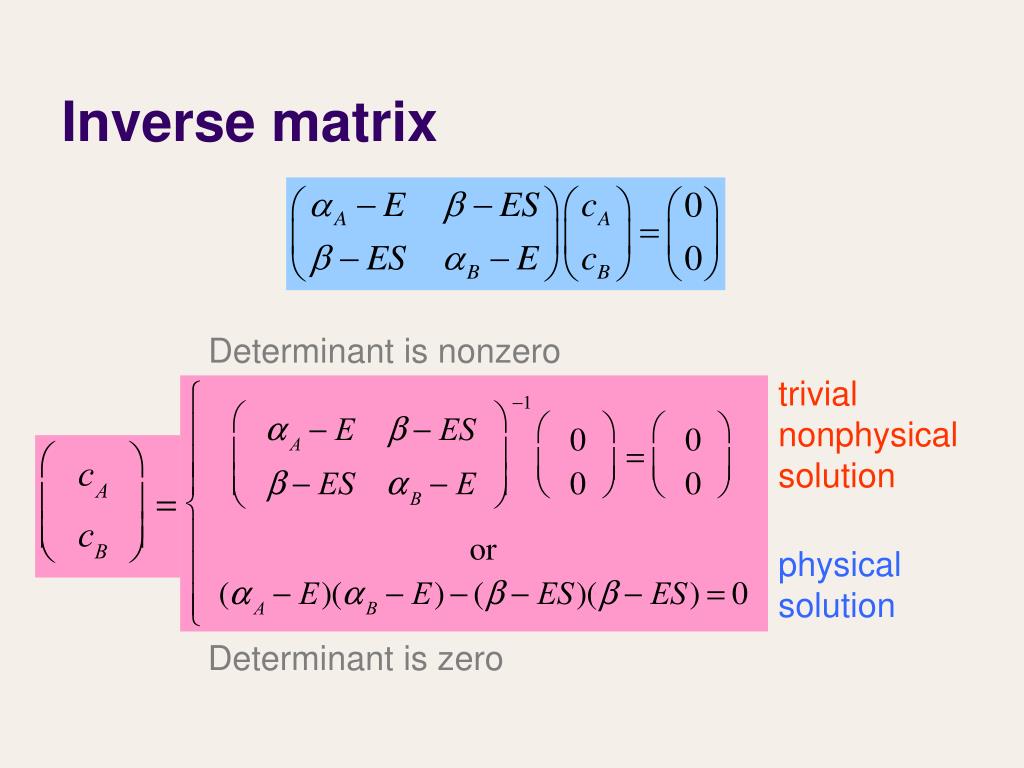 Inverse matrix

$\begin{pmatrix} \alpha_A - E & \beta - ES \\ \beta - ES & \alpha_B - E \end{pmatrix} \begin{pmatrix} c_A \\ c_B \end{pmatrix} = \begin{pmatrix} 0 \\ 0 \end{pmatrix}$

Determinant is nonzero

$\begin{pmatrix} c_A \\ c_B \end{pmatrix} = \begin{cases} \begin{pmatrix} \alpha_A - E & \beta - ES \\ \beta - ES & \alpha_B - E \end{pmatrix}^{-1} \begin{pmatrix} 0 \\ 0 \end{pmatrix} = \begin{pmatrix} 0 \\ 0 \end{pmatrix} \\ \text{or} \\ (\alpha_A - E)(\alpha_B - E) - (\beta - ES)(\beta - ES) = 0 \end{cases}$

trivial nonphysical solution

physical solution

Determinant is zero